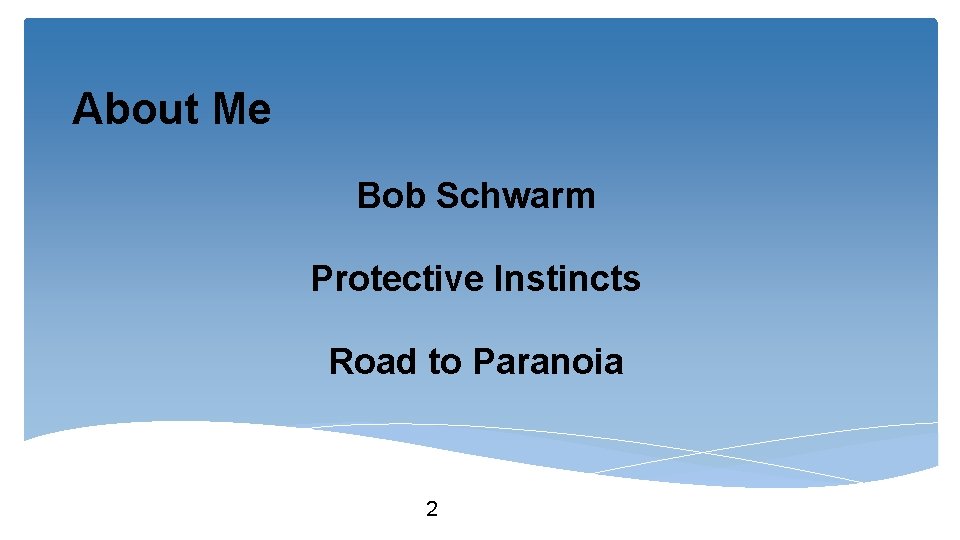 About Me

Bob Schwarm

Protective Instincts

Road to Paranoia

2